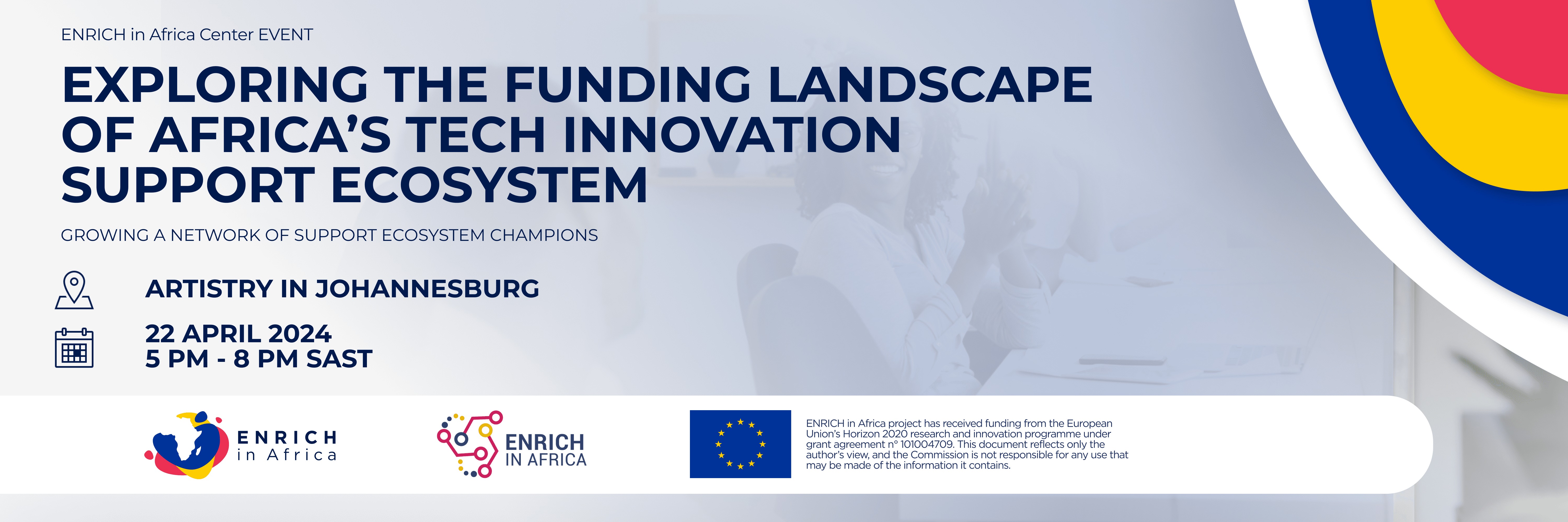 ENRICH in Africa Center EVENT

EXPLORING THE FUNDING LANDSCAPE OF AFRICA'S TECH INNOVATION SUPPORT ECOSYSTEM

GROWING A NETWORK OF SUPPORT ECOSYSTEM CHAMPIONS

ARTISTRY IN JOHANNESBURG

22 APRIL 2024
5 PM - 8 PM SAST

ENRICH in Africa

ENRICH IN AFRICA

ENRICH in Africa project has received funding from the European Union's Horizon 2020 research and innovation programme under grant agreement n° 101004709. This document reflects only the author's view, and the Commission is not responsible for any use that may be made of the information it contains.